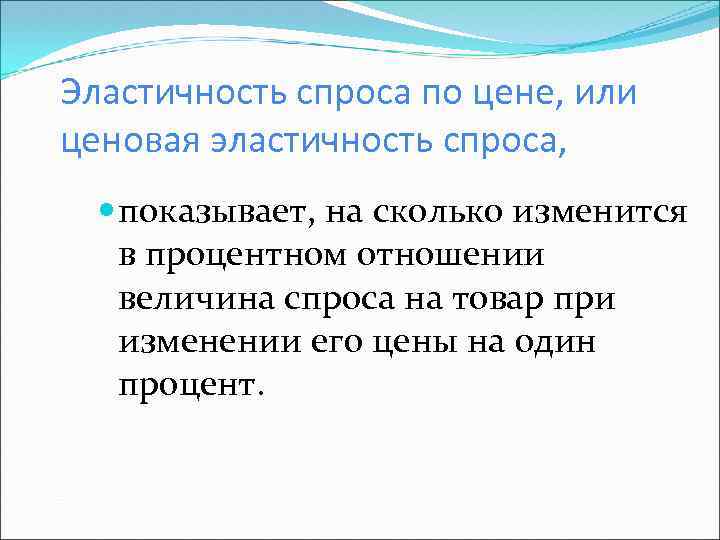 Эластичность спроса по цене, или ценовая эластичность спроса,

показывает, на сколько изменится в процентном отношении величина спроса на товар при изменении его цены на один процент.